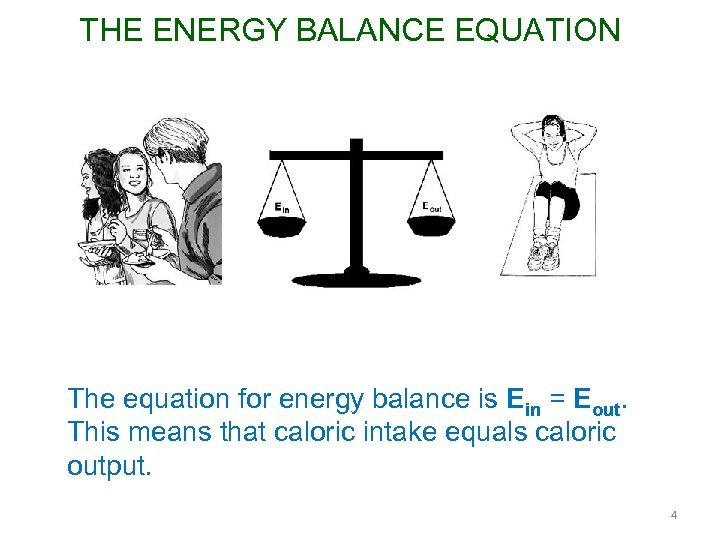 THE ENERGY BALANCE EQUATION

$E_{in}$

$E_{out}$

The equation for energy balance is $E_{in} = E_{out}$. This means that caloric intake equals caloric output.

4